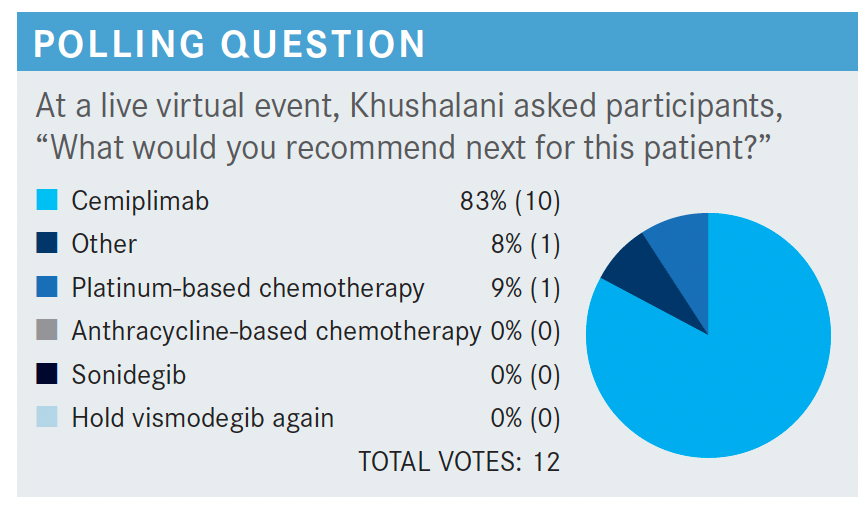 POLLING QUESTION

At a live virtual event, Khushalani asked participants, “What would you recommend next for this patient?”

| | |
|---|---|
| Cemiplimab | 83% (10) |
| Other | 8% (1) |
| Platinum-based chemotherapy | 9% (1) |
| Anthracycline-based chemotherapy | 0% (0) |
| Sonidegib | 0% (0) |
| Hold vismodegib again | 0% (0) |

TOTAL VOTES: 12